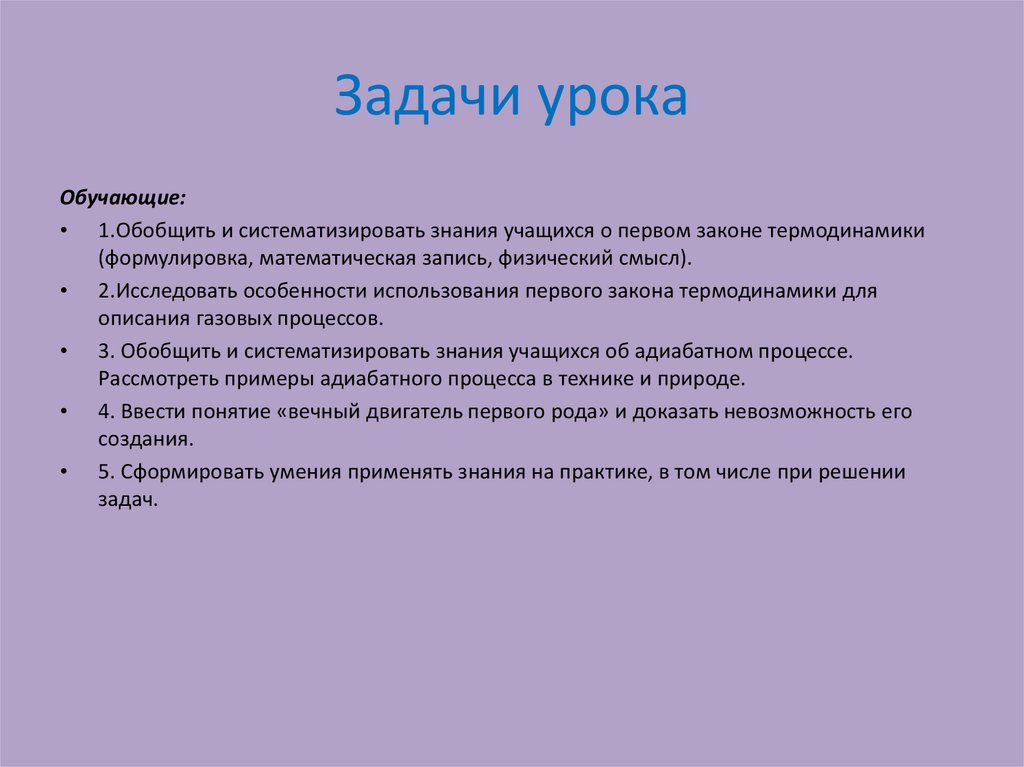 Задачи урока

Обучающие:

• 1.Обобщить и систематизировать знания учащихся о первом законе термодинамики (формулировка, математическая запись, физический смысл).

• 2.Исследовать особенности использования первого закона термодинамики для описания газовых процессов.

• 3. Обобщить и систематизировать знания учащихся об адиабатном процессе. Рассмотреть примеры адиабатного процесса в технике и природе.

• 4. Ввести понятие «вечный двигатель первого рода» и доказать невозможность его создания.

• 5. Сформировать умения применять знания на практике, в том числе при решении задач.